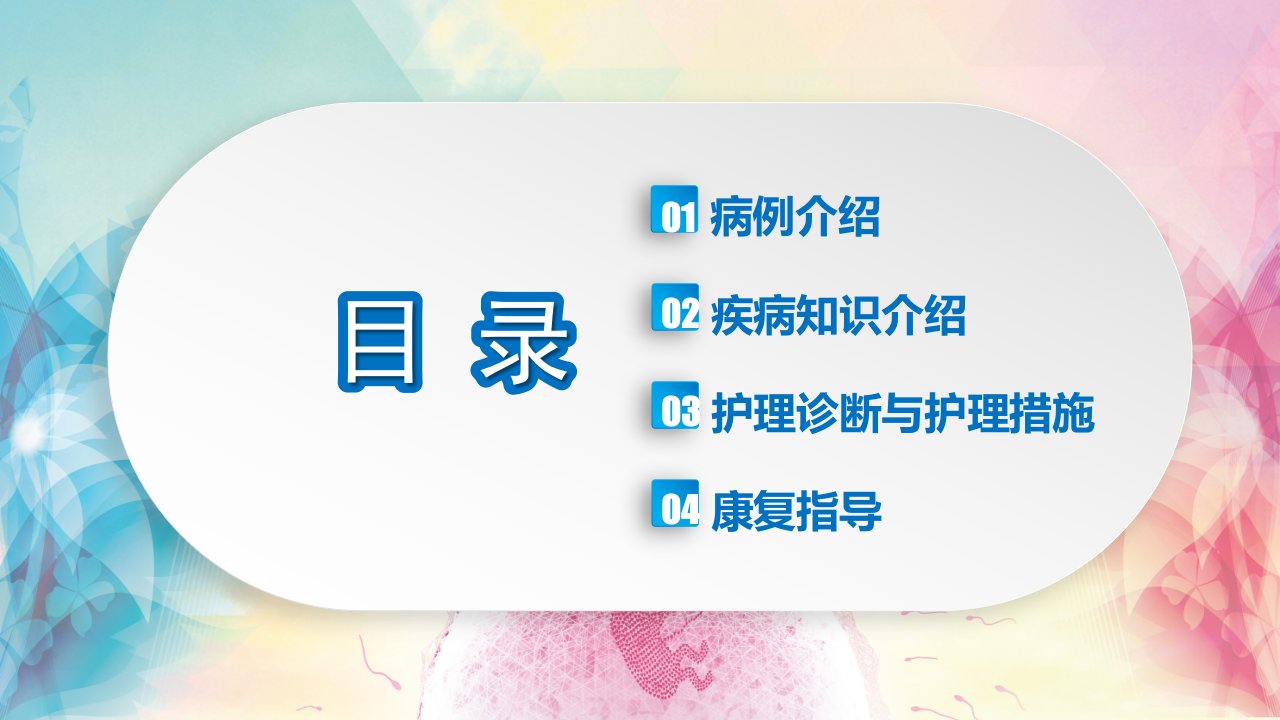 目 录

01 病例介绍

02 疾病知识介绍

03 护理诊断与护理措施

04 康复指导